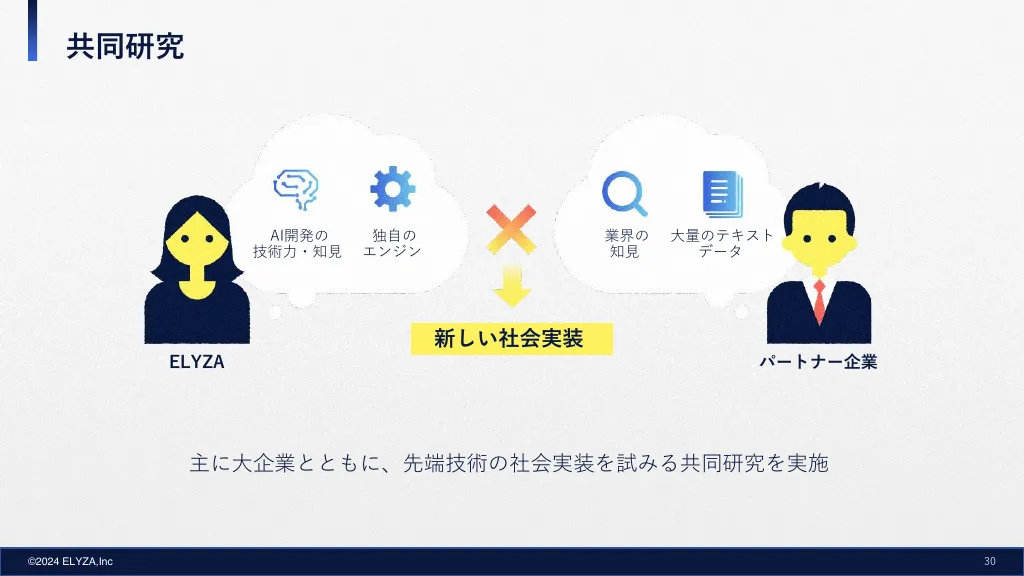 共同研究

AI開発の技術力・知見

独自のエンジン

業界の知見

大量のテキストデータ

新しい社会実装

ELYZA

パートナー企業

主に大企業とともに、先端技術の社会実装を試みる共同研究を実施

©2024 ELYZA,Inc

30